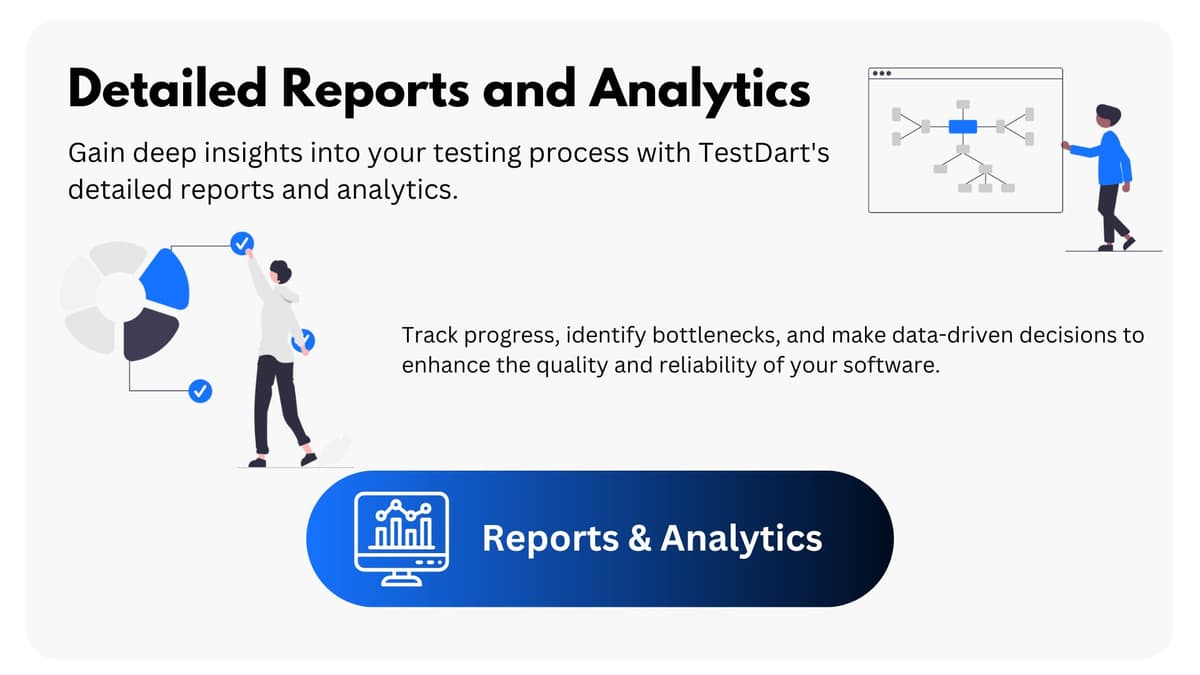 Detailed Reports and Analytics

Gain deep insights into your testing process with TestDart's detailed reports and analytics.

Track progress, identify bottlenecks, and make data-driven decisions to enhance the quality and reliability of your software.

Reports & Analytics